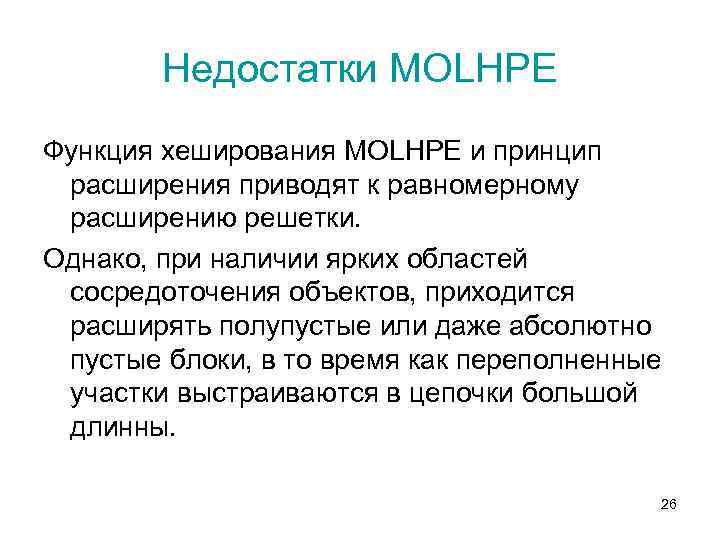 Недостатки MOLHPE

Функция хеширования MOLHPE и принцип расширения приводят к равномерному расширению решетки.

Однако, при наличии ярких областей сосредоточения объектов, приходится расширять полупустые или даже абсолютно пустые блоки, в то время как переполненные участки выстраиваются в цепочки большой длинны.

26